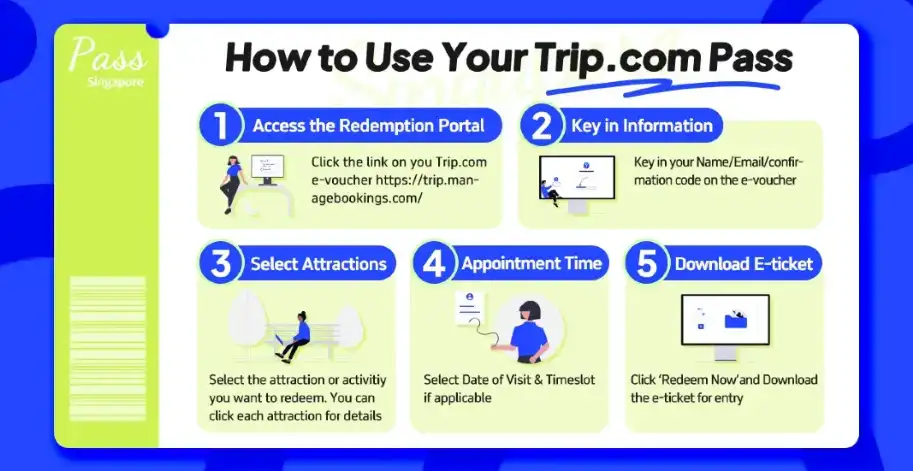 Pass
Singapore

How to Use Your Trip.com Pass

1 Access the Redemption Portal

Click the link on you Trip.com e-voucher https://trip.managebookings.com/

2 Key in Information

Key in your Name/Email/confirmation code on the e-voucher

3 Select Attractions

Select the attraction or activitiy you want to redeem. You can click each attraction for details

4 Appointment Time

Select Date of Visit & Timeslot if applicable

5 Download E-ticket

Click 'Redeem Now'and Download the e-ticket for entry